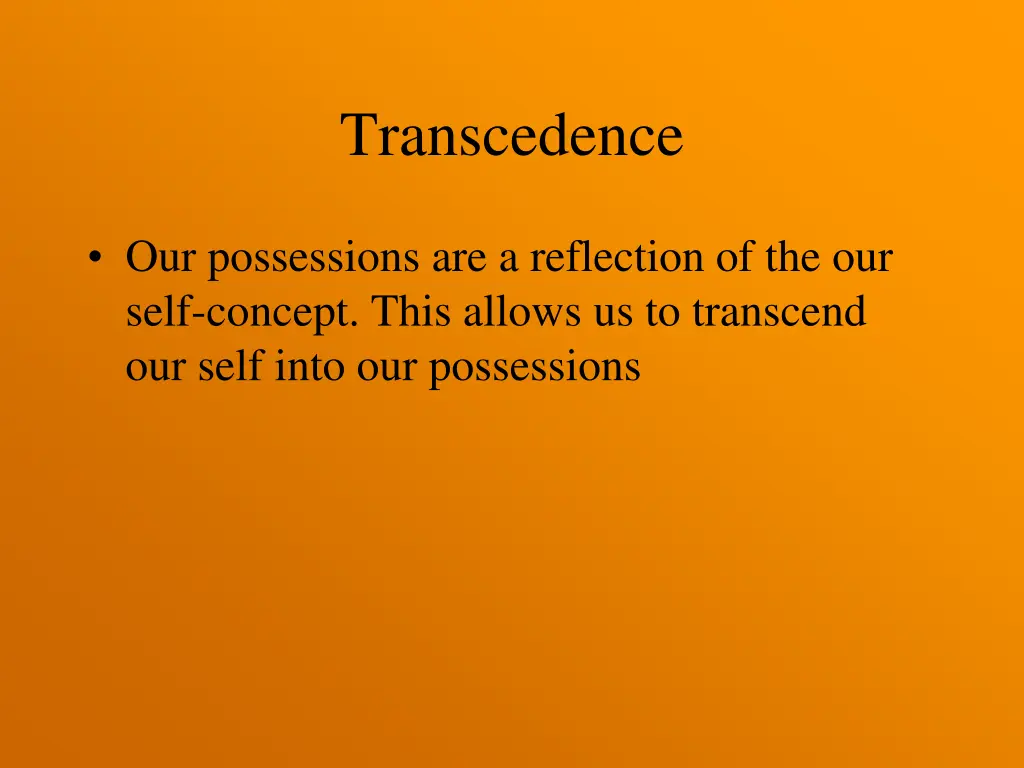 Transcedence

• Our possessions are a reflection of the our self-concept. This allows us to transcend our self into our possessions